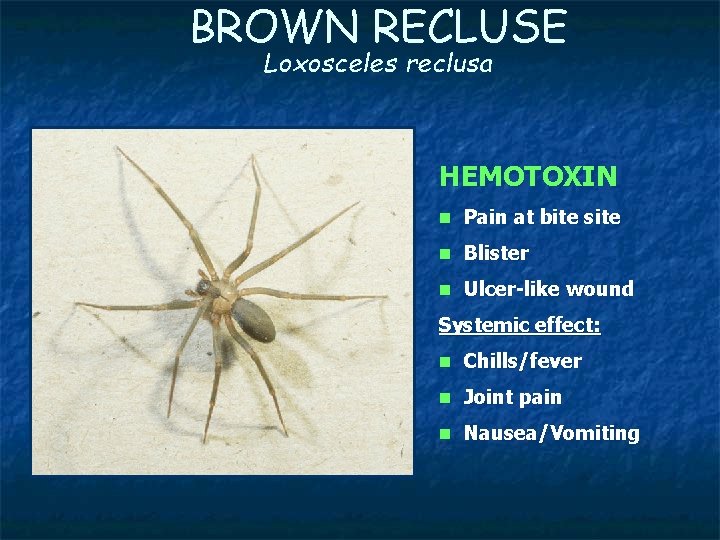 BROWN RECLUSE
Loxosceles reclusa

HEMOTOXIN

- Pain at bite site
- Blister
- Ulcer-like wound

Systemic effect:

- Chills/fever
- Joint pain
- Nausea/Vomiting